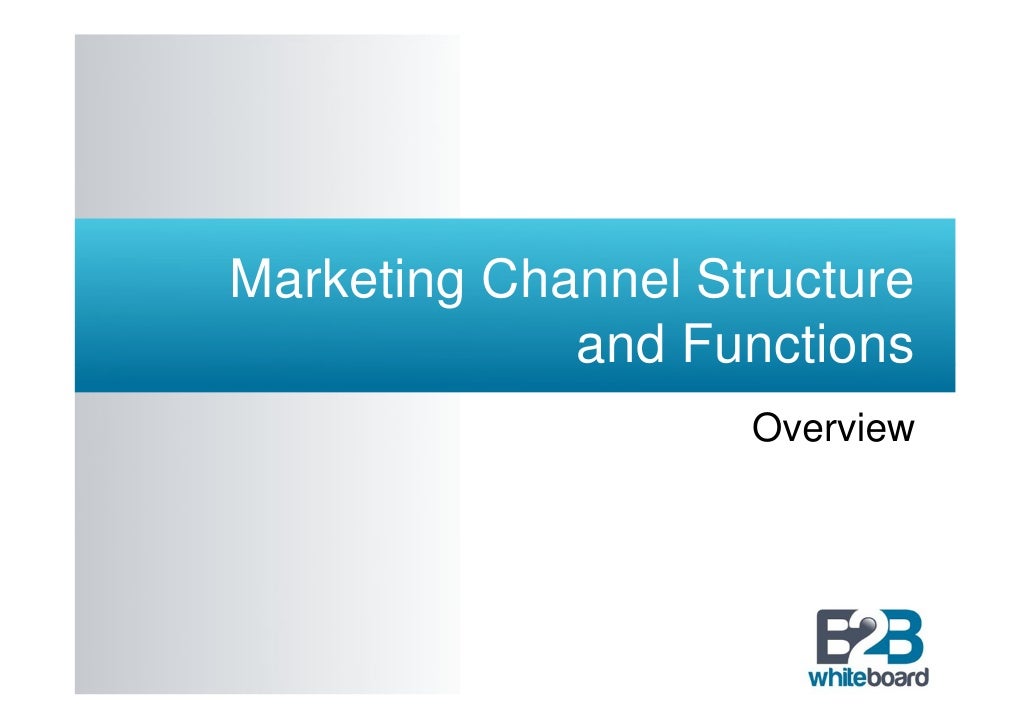 Marketing Channel Structure and Functions

Overview

B2B whiteboard